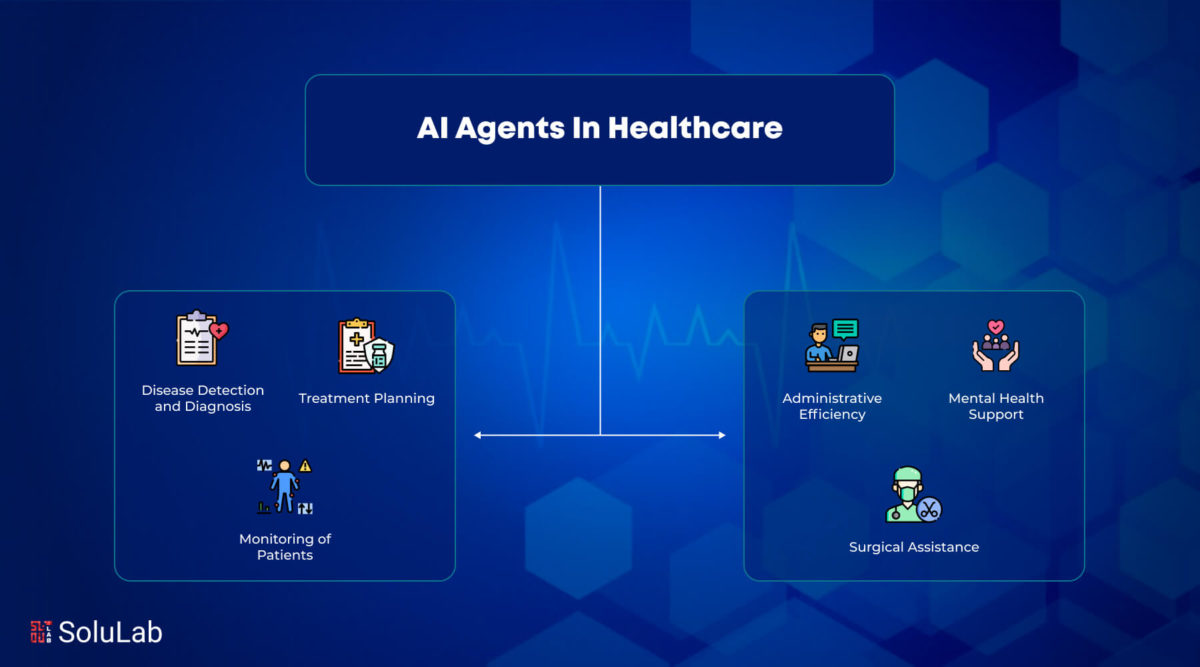 AI Agents In Healthcare

Disease Detection and Diagnosis

Treatment Planning

Monitoring of Patients

Administrative Efficiency

Mental Health Support

Surgical Assistance

SoluLab